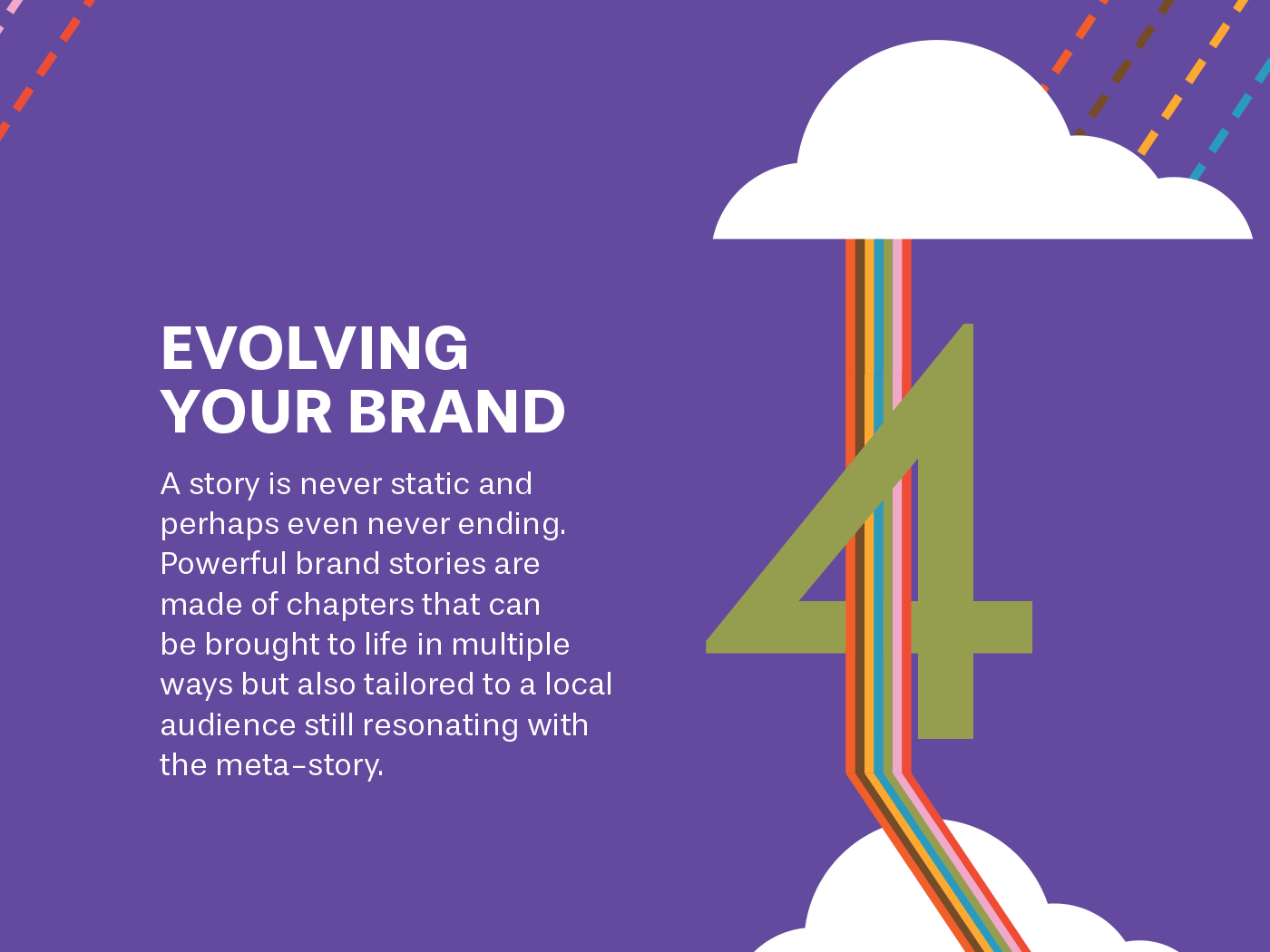 EVOLVING YOUR BRAND

A story is never static and perhaps even never ending. Powerful brand stories are made of chapters that can be brought to life in multiple ways but also tailored to a local audience still resonating with the meta-story.

4